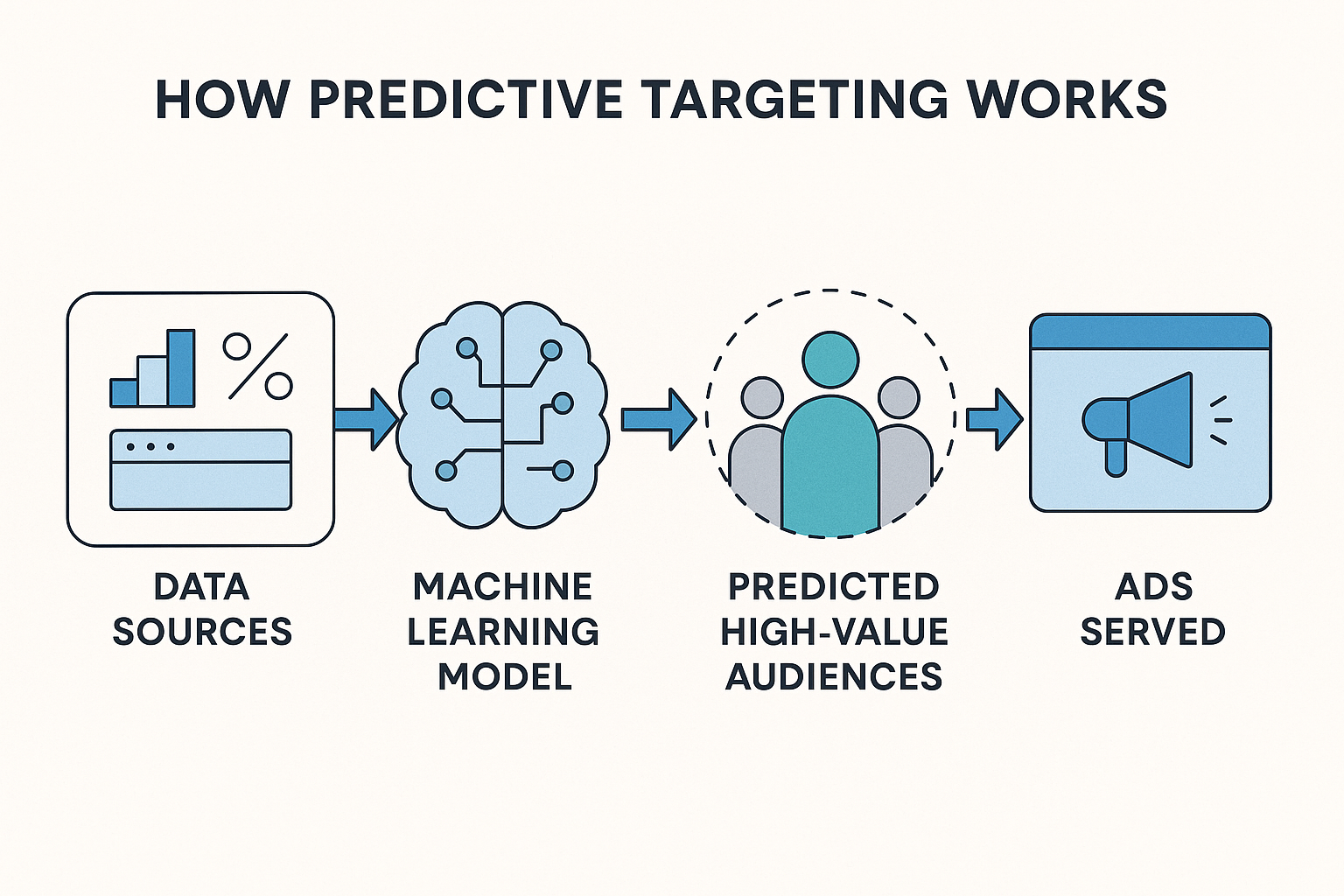 HOW PREDICTIVE TARGETING WORKS

%

DATA SOURCES

MACHINE LEARNING MODEL

PREDICTED HIGH-VALUE AUDIENCES

ADS SERVED